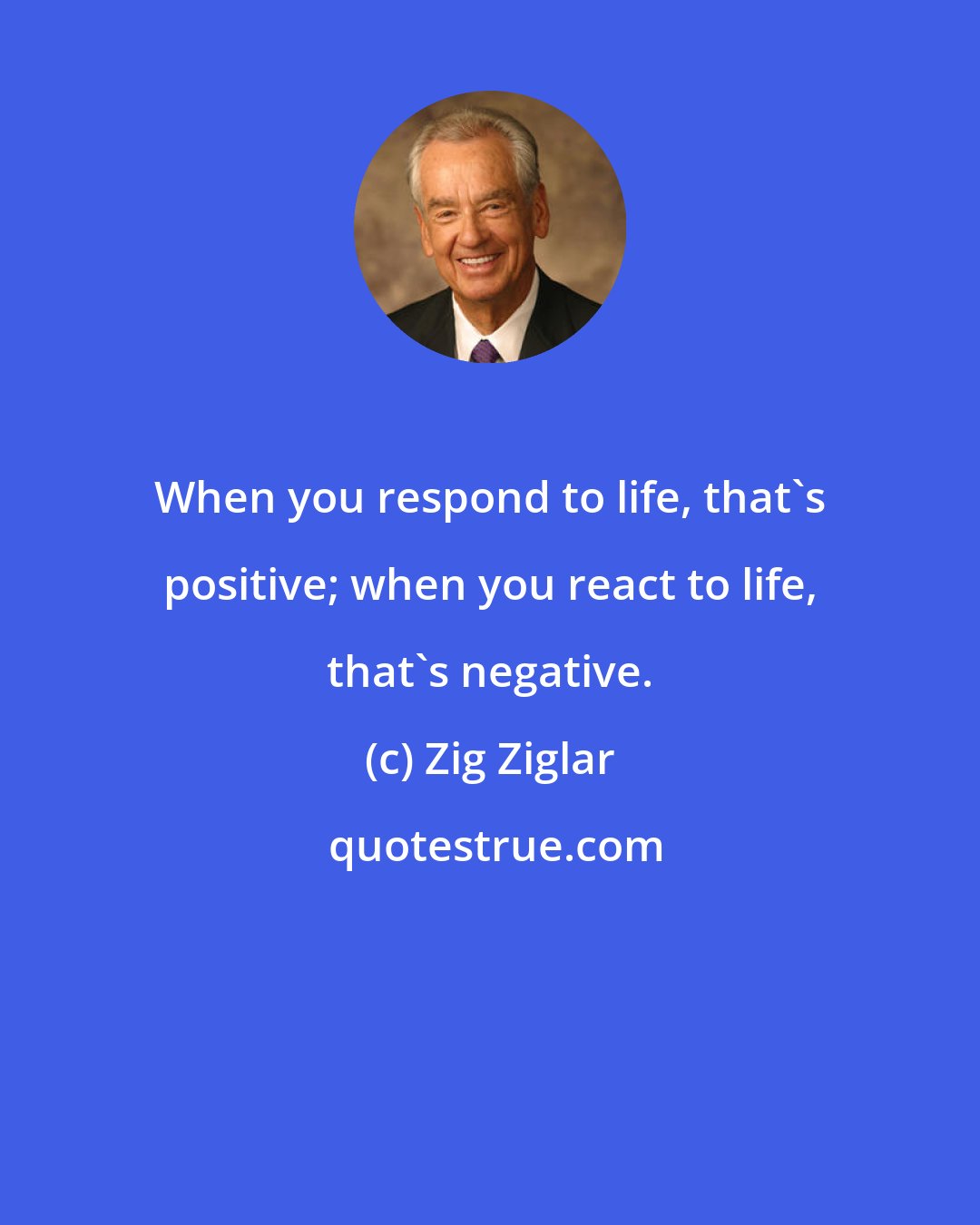 When you respond to life, that`s positive; when you react to life, that`s negative.

(c) Zig Ziglar

quotestrue.com